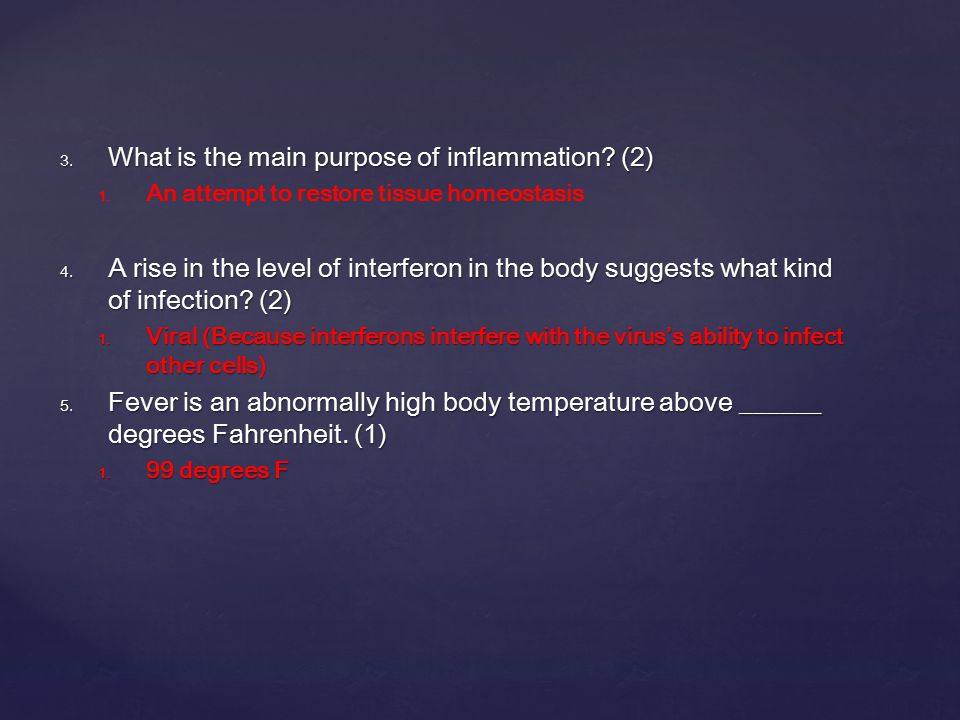 3. What is the main purpose of inflammation? (2)
1. An attempt to restore tissue homeostasis

4. A rise in the level of interferon in the body suggests what kind of infection? (2)
1. Viral (Because interferons interfere with the virus's ability to infect other cells)

5. Fever is an abnormally high body temperature above ______ degrees Fahrenheit. (1)
1. 99 degrees F